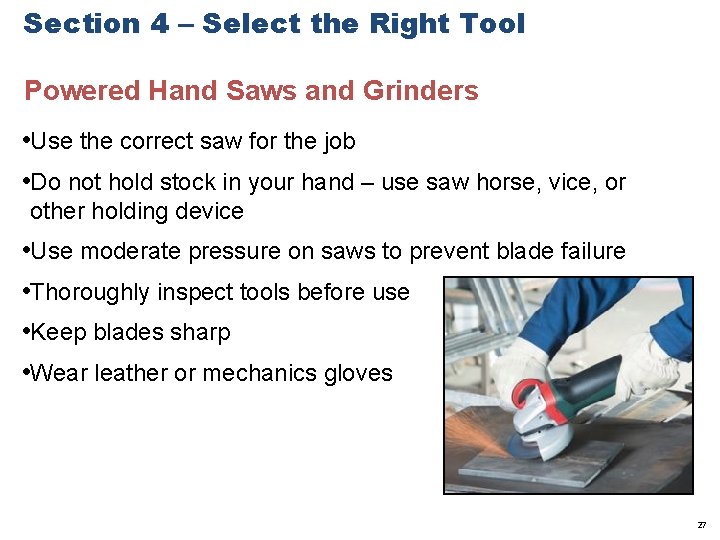 Section 4 – Select the Right Tool

Powered Hand Saws and Grinders

•Use the correct saw for the job

•Do not hold stock in your hand – use saw horse, vice, or other holding device

•Use moderate pressure on saws to prevent blade failure

•Thoroughly inspect tools before use

•Keep blades sharp

•Wear leather or mechanics gloves

27